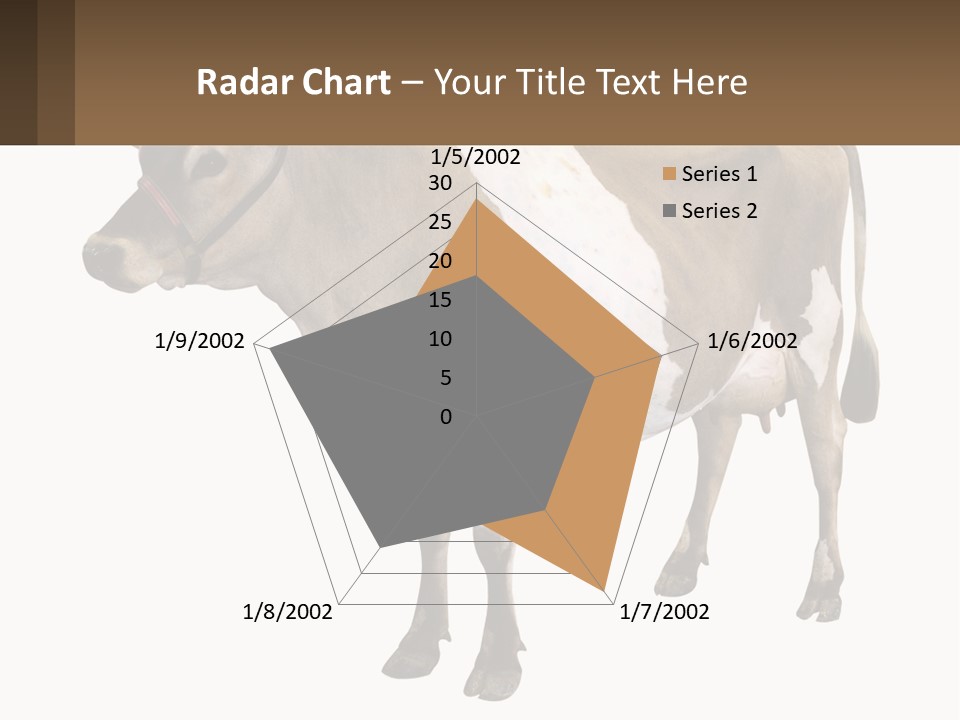 Radar Chart – Your Title Text Here

1/5/2002
30
25
20
15
10
5
0
1/6/2002
1/7/2002
1/8/2002
1/9/2002

Series 1
Series 2